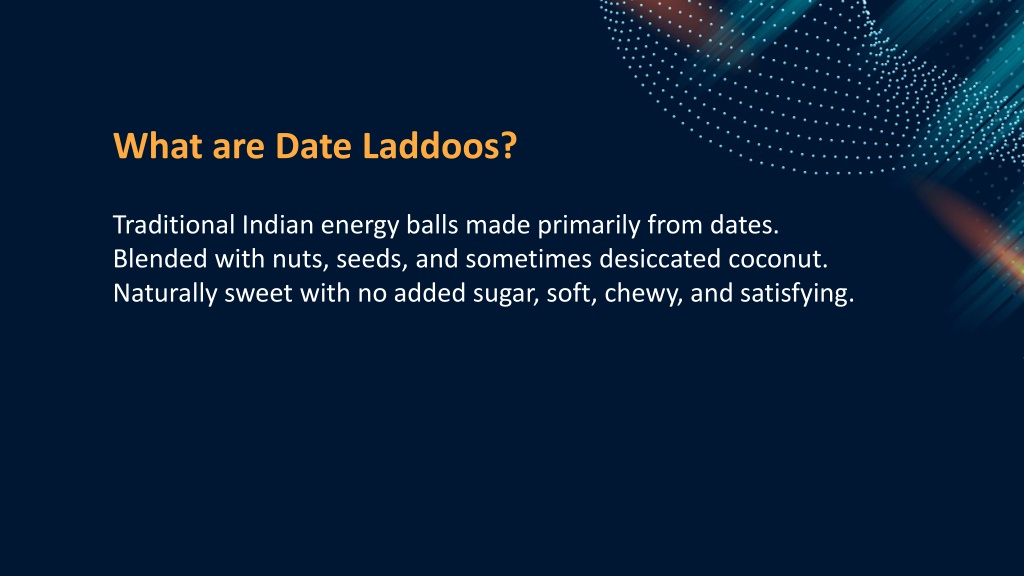 What are Date Laddoos?

Traditional Indian energy balls made primarily from dates.
Blended with nuts, seeds, and sometimes desiccated coconut.
Naturally sweet with no added sugar, soft, chewy, and satisfying.